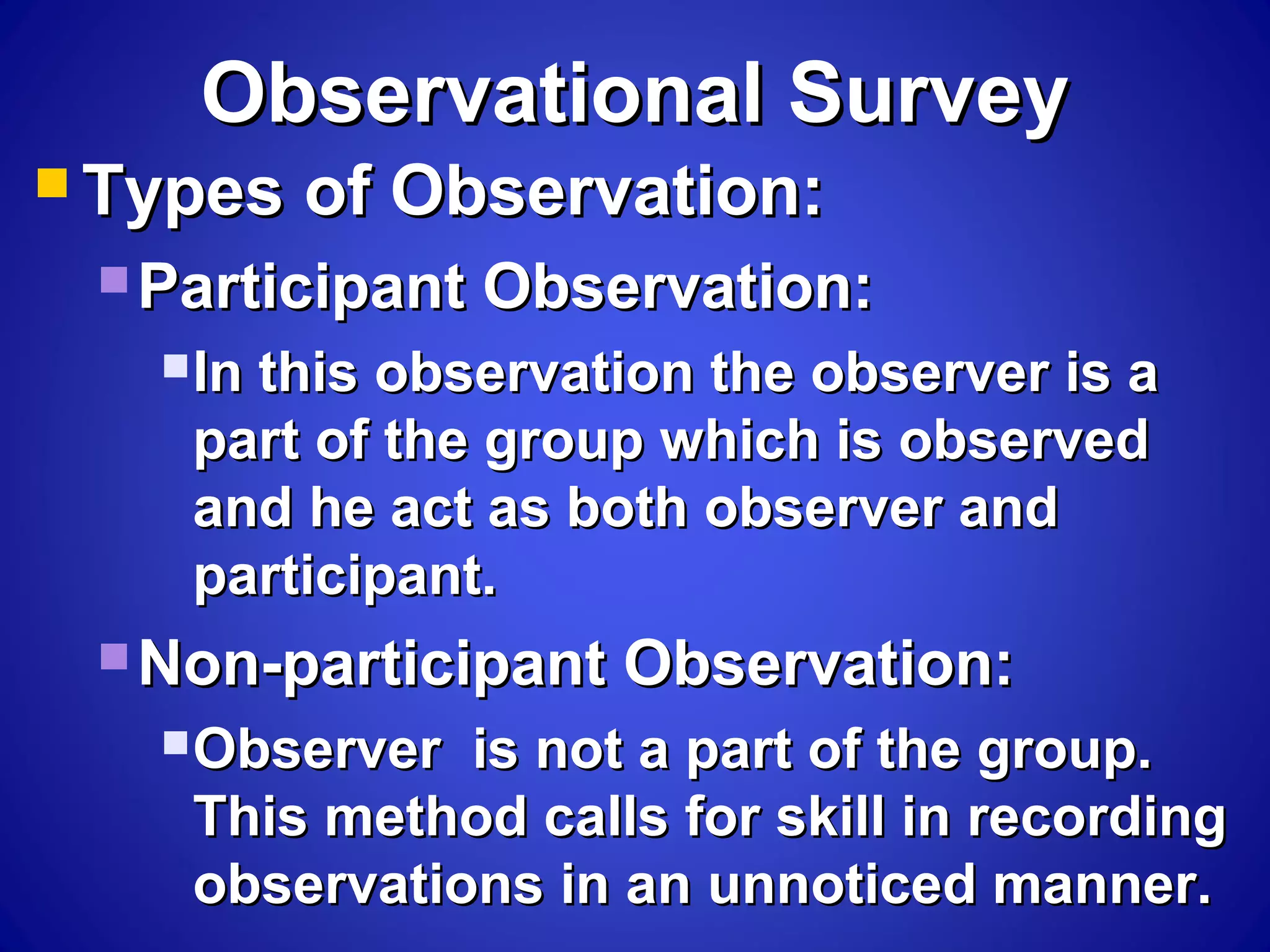 Observational Survey

Types of Observation:

Participant Observation:

In this observation the observer is a part of the group which is observed and he act as both observer and participant.

Non-participant Observation:

Observer  is not a part of the group. This method calls for skill in recording observations in an unnoticed manner.